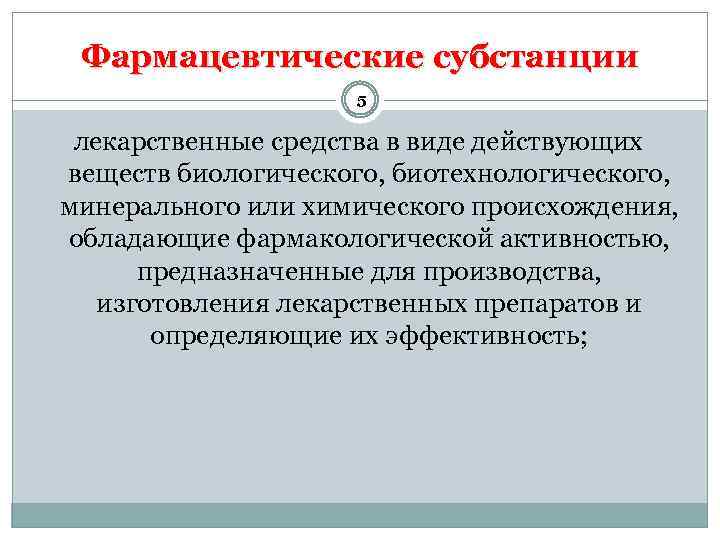 Фармацевтические субстанции

5

лекарственные средства в виде действующих веществ биологического, биотехнологического, минерального или химического происхождения, обладающие фармакологической активностью, предназначенные для производства, изготовления лекарственных препаратов и определяющие их эффективность;